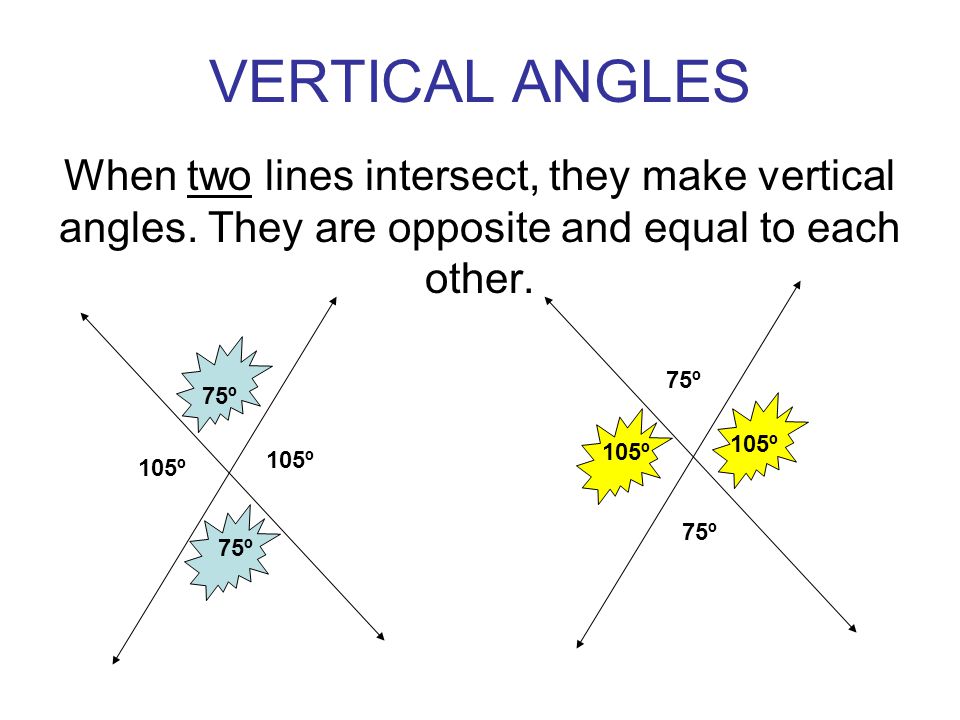 VERTICAL ANGLES

When two lines intersect, they make vertical angles. They are opposite and equal to each other.

75º

105º

105º

75º

75º

105º

105º

75º